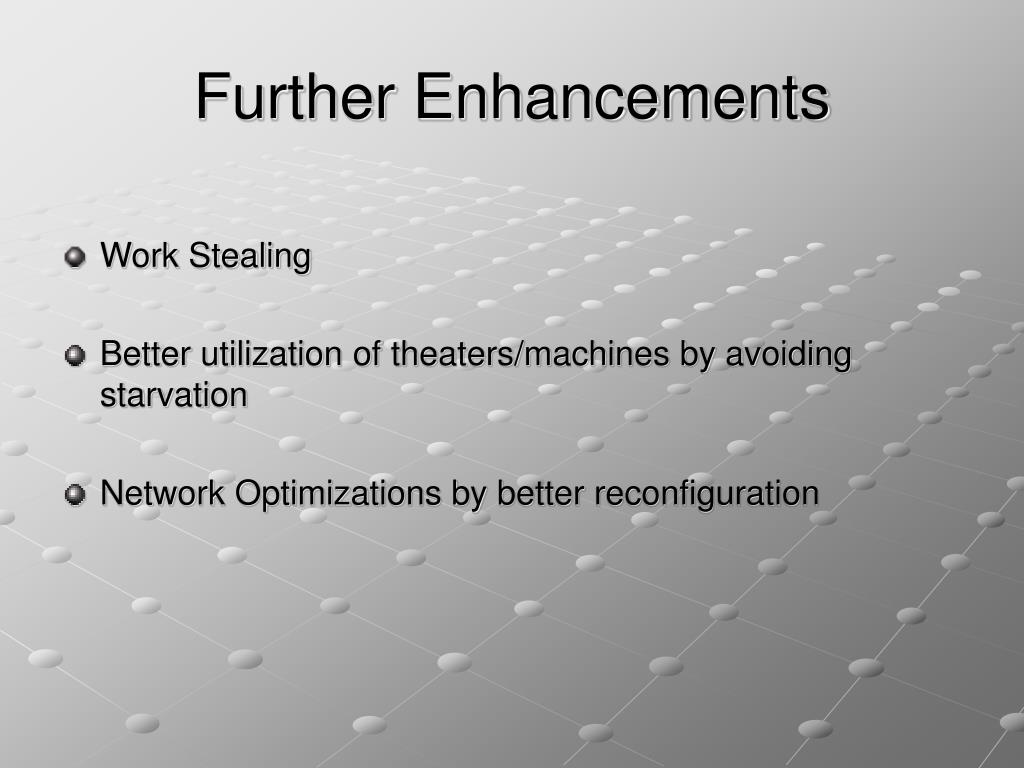 Further Enhancements

Work Stealing

Better utilization of theaters/machines by avoiding starvation

Network Optimizations by better reconfiguration